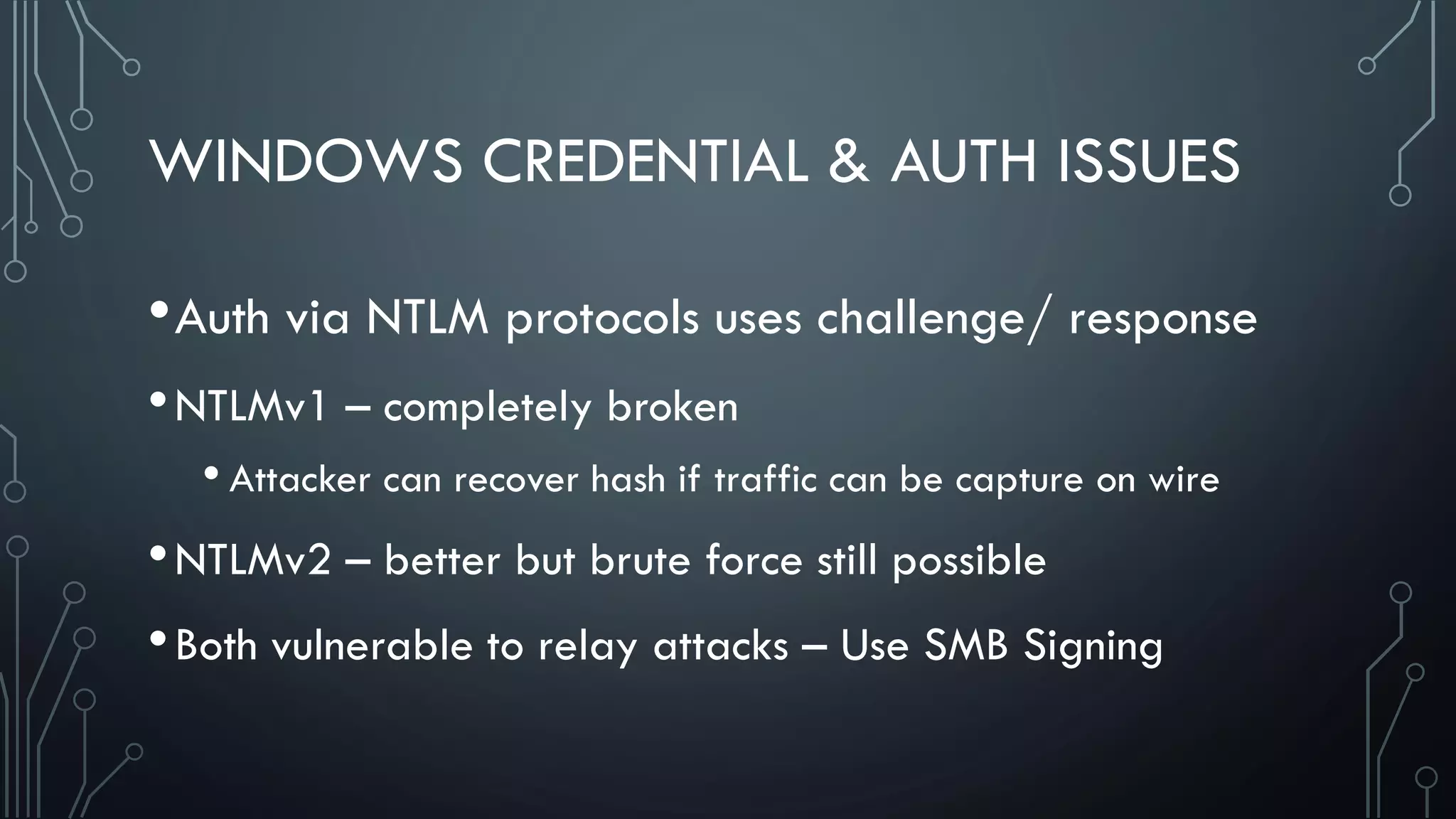 WINDOWS CREDENTIAL & AUTH ISSUES

• Auth via NTLM protocols uses challenge/ response

• NTLMv1 – completely broken

• Attacker can recover hash if traffic can be capture on wire

• NTLMv2 – better but brute force still possible

• Both vulnerable to relay attacks – Use SMB Signing